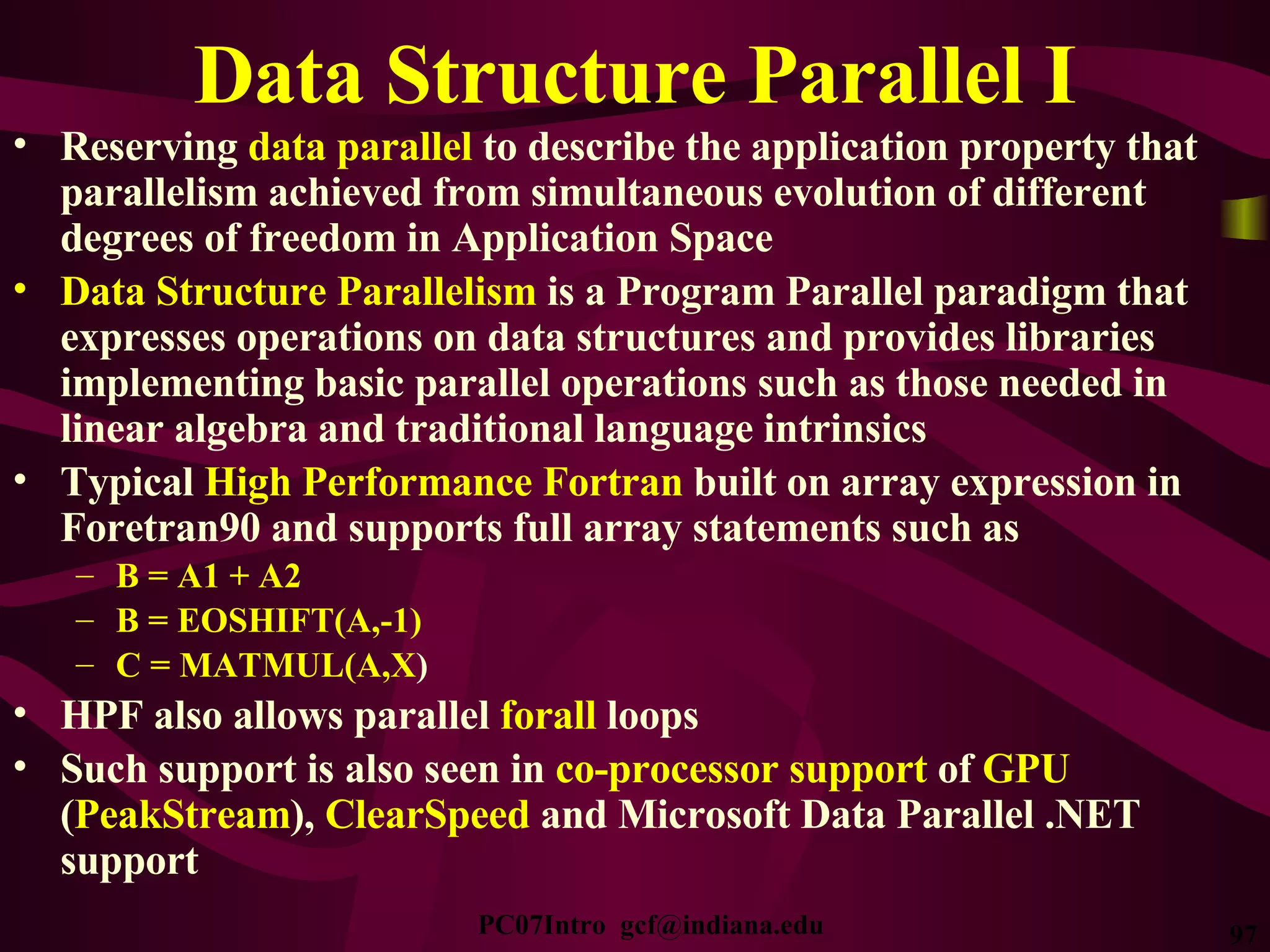 Data Structure Parallel I

• Reserving data parallel to describe the application property that parallelism achieved from simultaneous evolution of different degrees of freedom in Application Space

• Data Structure Parallelism is a Program Parallel paradigm that expresses operations on data structures and provides libraries implementing basic parallel operations such as those needed in linear algebra and traditional language intrinsics

• Typical High Performance Fortran built on array expression in Foretran90 and supports full array statements such as
– B = A1 + A2
– B = EOSHIFT(A,-1)
– C = MATMUL(A,X)

• HPF also allows parallel forall loops

• Such support is also seen in co-processor support of GPU (PeakStream), ClearSpeed and Microsoft Data Parallel .NET support

PC07Intro gcf@indiana.edu

97